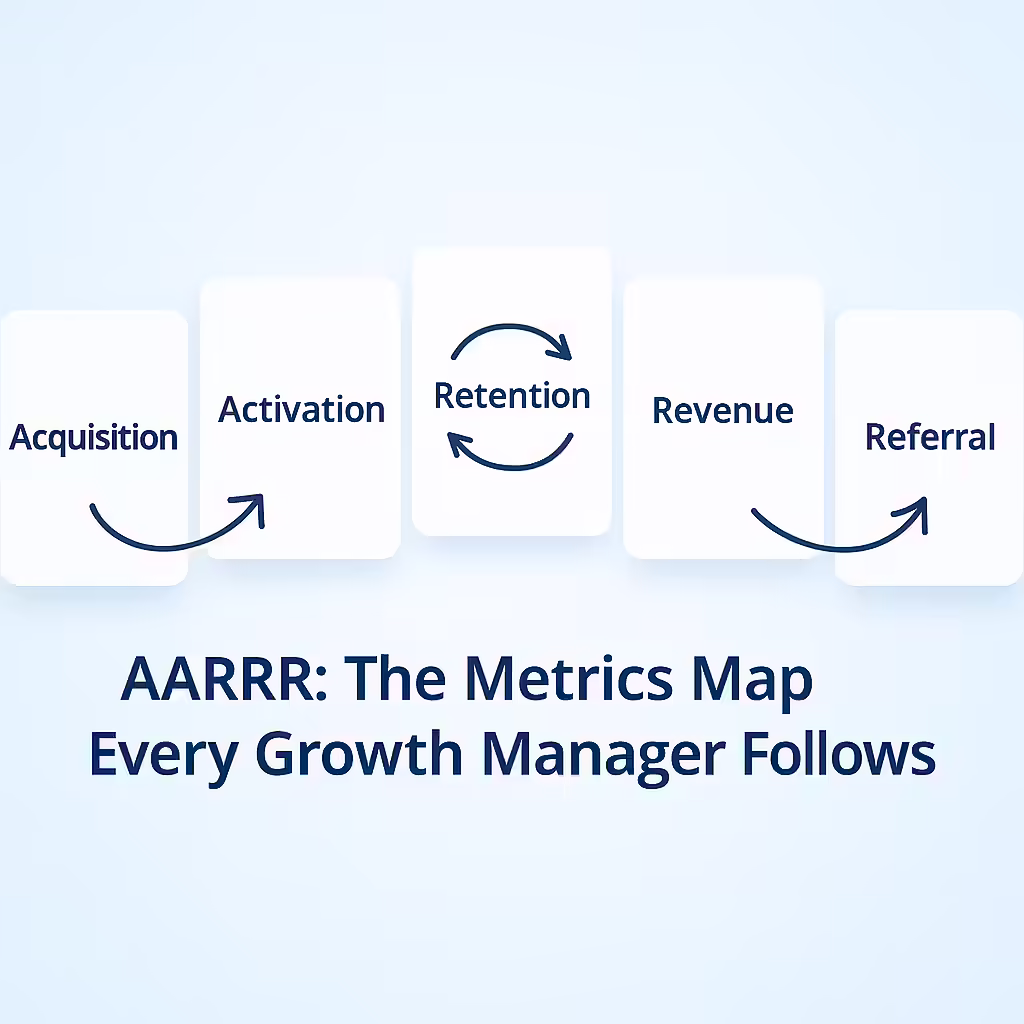 Acquisition

Activation

Retention

Revenue

Referral

AARRR: The Metrics Map
Every Growth Manager Follows